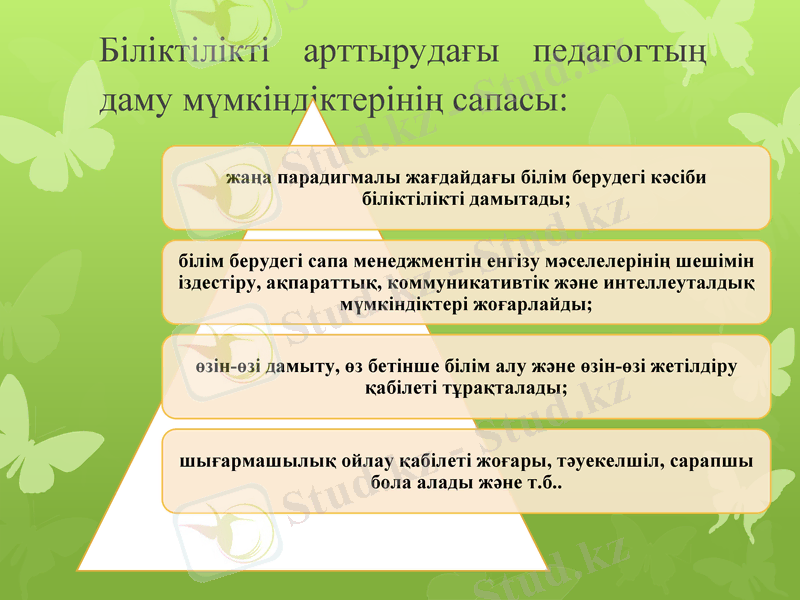 Біліктілікті арттырудағы педагогтың даму мүмкіндіктерінің сапасы:

жаңа парадигмалы жағдайдағы білім берудегі кәсіби біліктілікті дамытады;

білім берудегі сапа менеджментін енгізу мәселелерінің шешімін іздестіру, ақпараттық, коммуникативтік және интеллеуталдық мүмкіндіктері жоғарлайды;

өзін-өзі дамыту, өз бетінше білім алу және өзін-өзі жетілдіру қабілеті тұрақталады;

шығармашылық ойлау қабілеті жоғары, тәуекелшіл, сарапшы бола алады және т.б..

Stud.kz